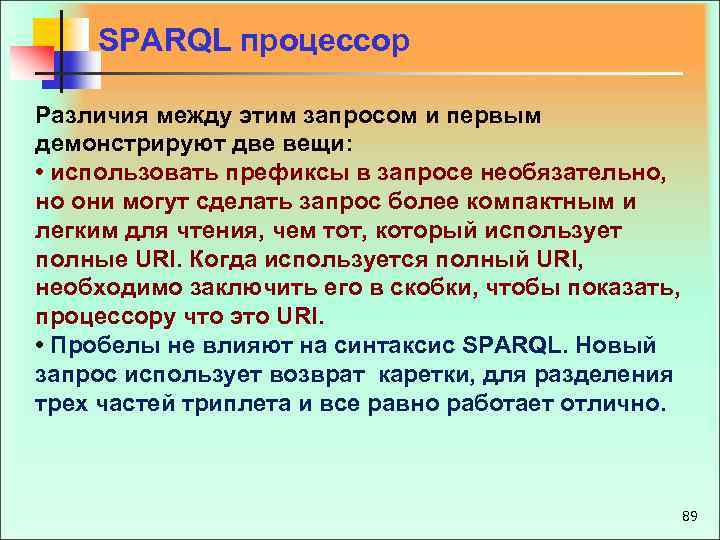 SPARQL процессор

Различия между этим запросом и первым демонстрируют две вещи:
• использовать префиксы в запросе необязательно, но они могут сделать запрос более компактным и легким для чтения, чем тот, который использует полные URI. Когда используется полный URI, необходимо заключить его в скобки, чтобы показать, процессору что это URI.
• Пробелы не влияют на синтаксис SPARQL. Новый запрос использует возврат каретки, для разделения трех частей триплета и все равно работает отлично.

89